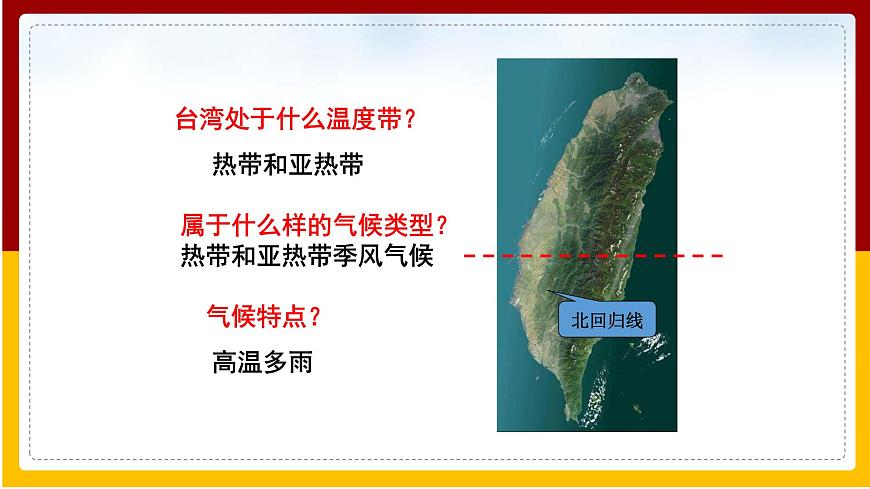 台湾处于什么温度带？

热带和亚热带

属于什么样的气候类型？

热带和亚热带季风气候

气候特点？

高温多雨

北回归线